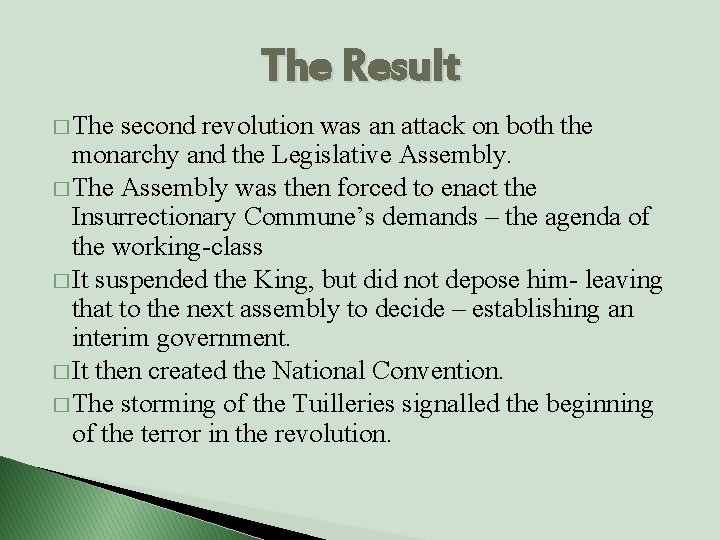 The Result

□ The second revolution was an attack on both the monarchy and the Legislative Assembly.

□ The Assembly was then forced to enact the Insurrectionary Commune’s demands – the agenda of the working-class

□ It suspended the King, but did not depose him- leaving that to the next assembly to decide – establishing an interim government.

□ It then created the National Convention.

□ The storming of the Tuilleries signalled the beginning of the terror in the revolution.